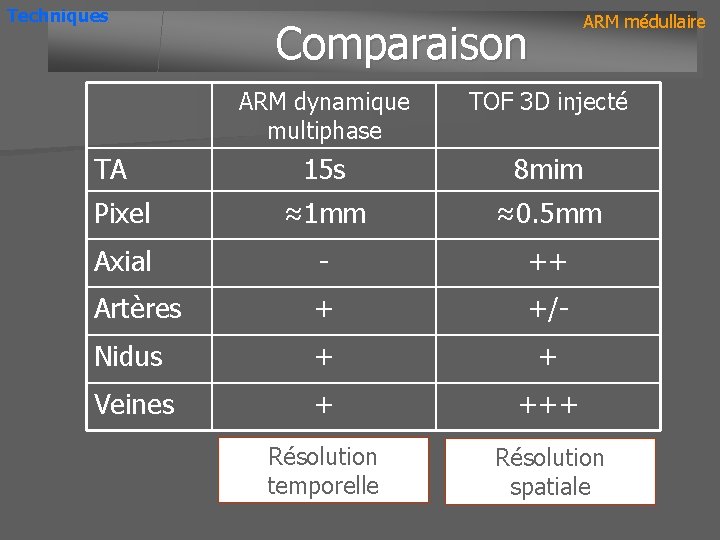 Techniques

ARM médullaire

Comparaison

| | ARM dynamique multiphase | TOF 3D injecté |
|---|---|---|
| TA | 15s | 8mim |
| Pixel | ≈1mm | ≈0.5mm |
| Axial | - | ++ |
| Artères | + | +/- |
| Nidus | + | + |
| Veines | + | +++ |

Résolution temporelle

Résolution spatiale